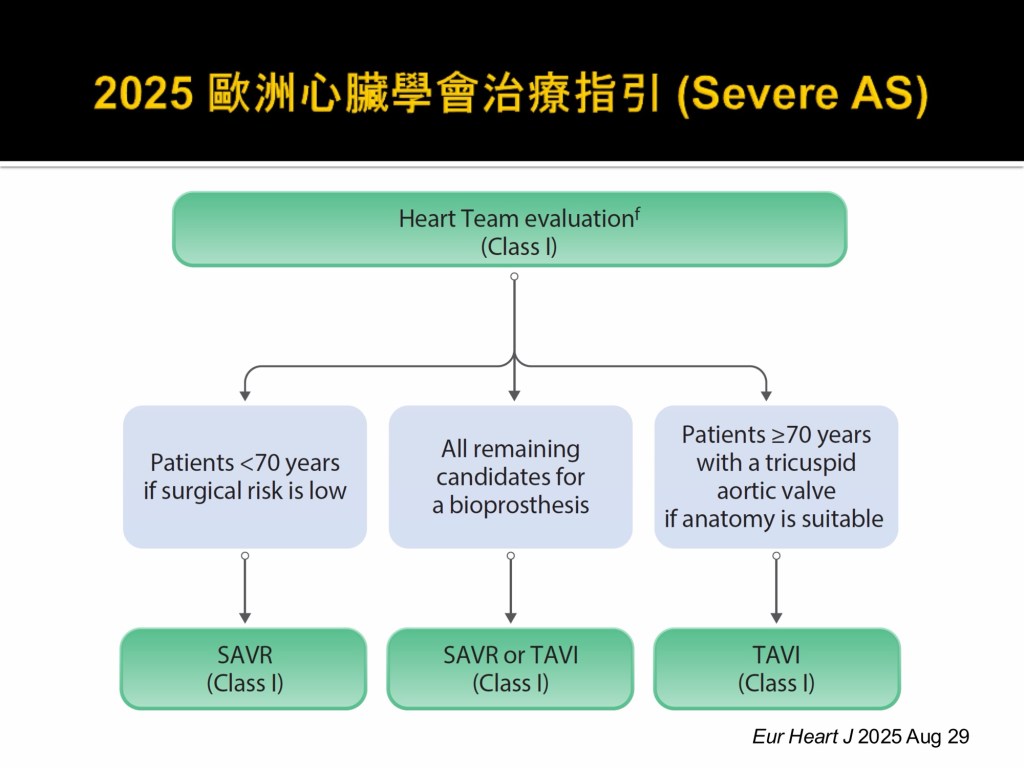 2025 歐洲心臟學會治療指引 (Severe AS)

Heart Team evaluation$^f$
(Class I)

Patients <70 years if surgical risk is low

All remaining candidates for a bioprosthesis

Patients ≥70 years with a tricuspid aortic valve if anatomy is suitable

SAVR
(Class I)

SAVR or TAVI
(Class I)

TAVI
(Class I)

Eur Heart J 2025 Aug 29